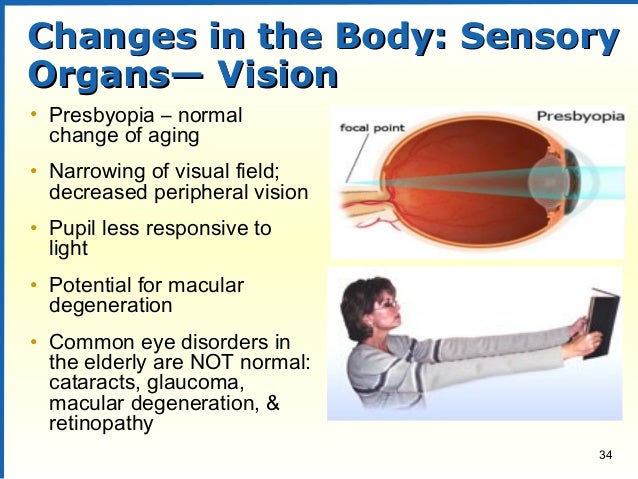 Changes in the Body: Sensory Organs— Vision

• Presbyopia – normal change of aging

• Narrowing of visual field; decreased peripheral vision

• Pupil less responsive to light

• Potential for macular degeneration

• Common eye disorders in the elderly are NOT normal: cataracts, glaucoma, macular degeneration, & retinopathy

focal point

Presbyopia

34